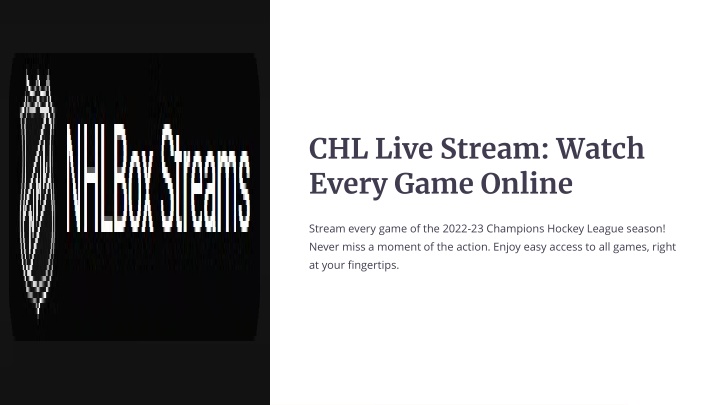 NHLBox Streams

CHL Live Stream: Watch Every Game Online

Stream every game of the 2022-23 Champions Hockey League season! Never miss a moment of the action. Enjoy easy access to all games, right at your fingertips.